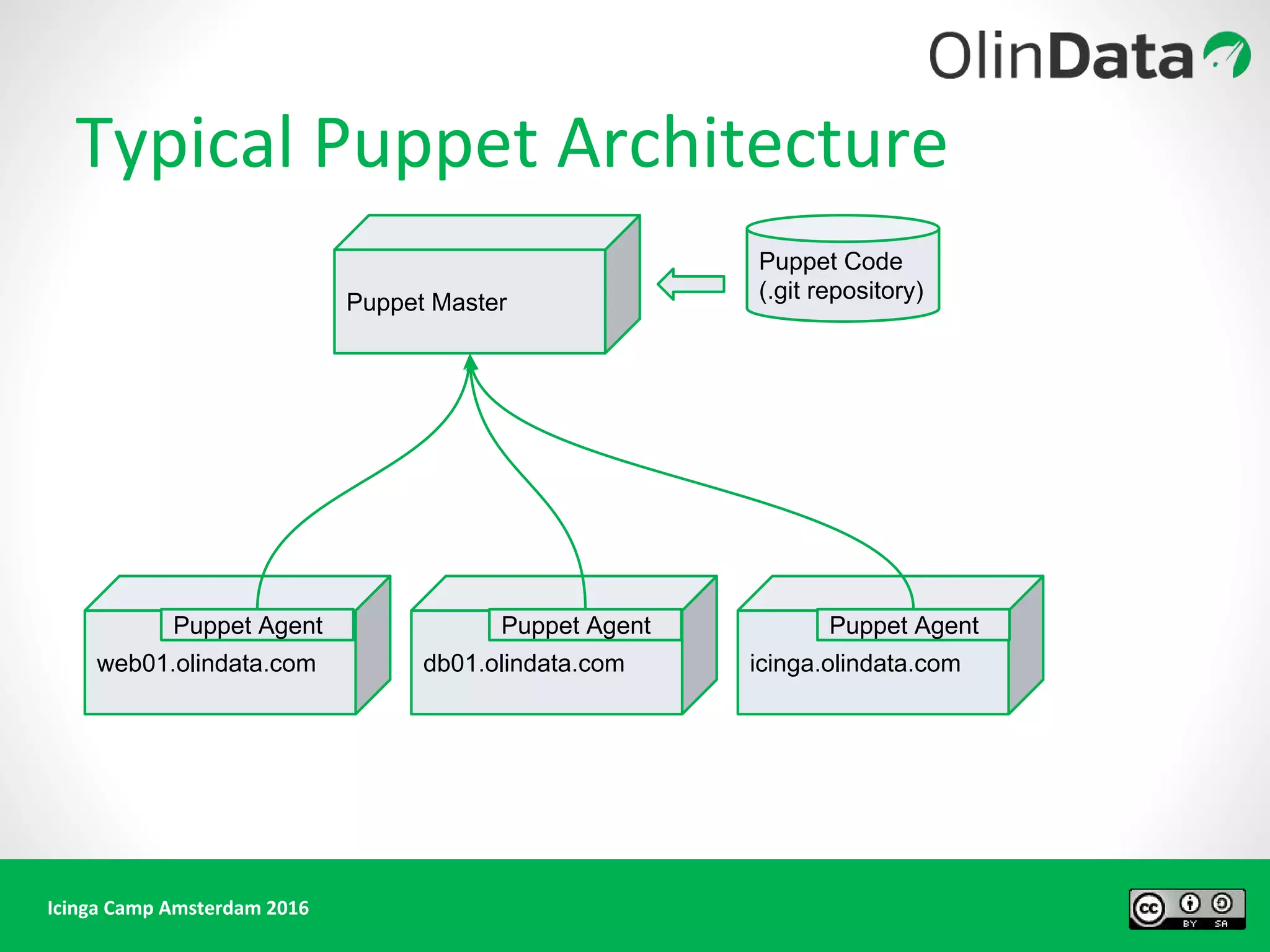 OlinData

Typical Puppet Architecture

Puppet Master

Puppet Code
(.git repository)

Puppet Agent
web01.olindata.com

Puppet Agent
db01.olindata.com

Puppet Agent
icinga.olindata.com

Icinga Camp Amsterdam 2016

cc BY SA